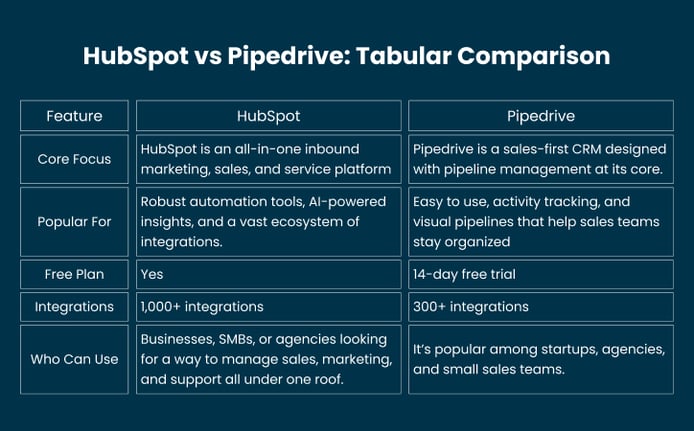 HubSpot vs Pipedrive: Tabular Comparison

| Feature | HubSpot | Pipedrive |
|---|---|---|
| Core Focus | HubSpot is an all-in-one inbound marketing, sales, and service platform | Pipedrive is a sales-first CRM designed with pipeline management at its core. |
| Popular For | Robust automation tools, AI-powered insights, and a vast ecosystem of integrations. | Easy to use, activity tracking, and visual pipelines that help sales teams stay organized |
| Free Plan | Yes | 14-day free trial |
| Integrations | 1,000+ integrations | 300+ integrations |
| Who Can Use | Businesses, SMBs, or agencies looking for a way to manage sales, marketing, and support all under one roof. | It's popular among startups, agencies, and small sales teams. |